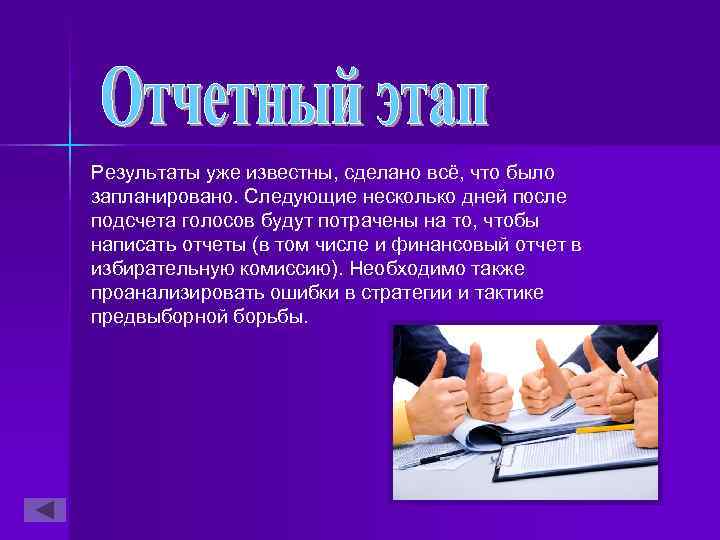 Отчетный этап

Результаты уже известны, сделано всё, что было запланировано. Следующие несколько дней после подсчета голосов будут потрачены на то, чтобы написать отчеты (в том числе и финансовый отчет в избирательную комиссию). Необходимо также проанализировать ошибки в стратегии и тактике предвыборной борьбы.